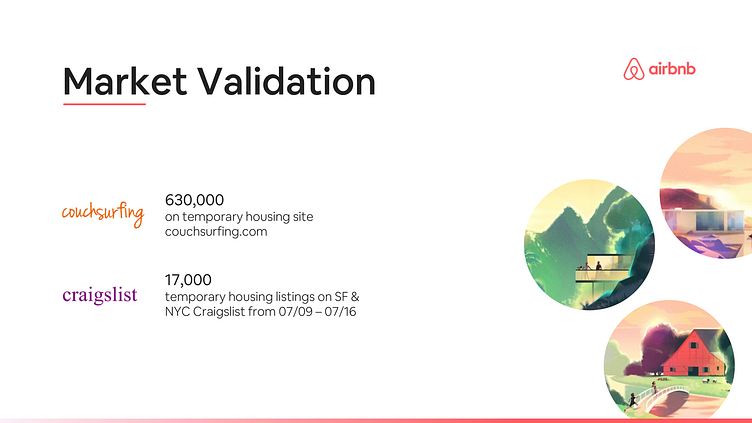 Market Validation

airbnb

couchsurfing

630,000
on temporary housing site couchsurfing.com

craigslist

17,000
temporary housing listings on SF & NYC Craigslist from 07/09 – 07/16